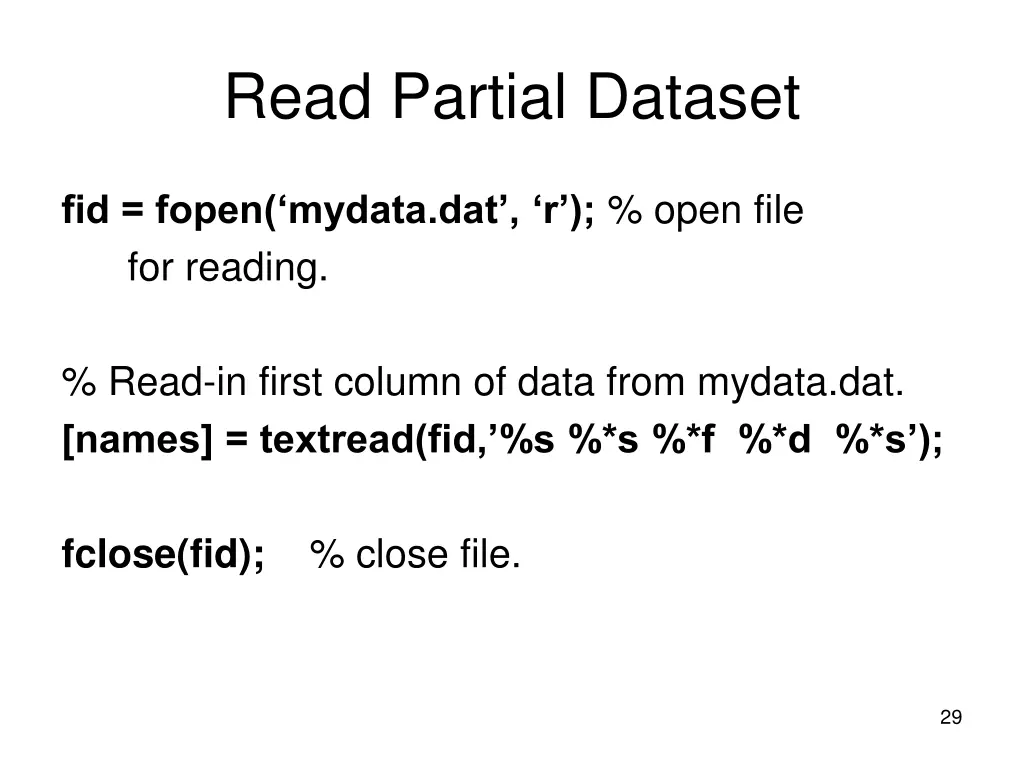 Read Partial Dataset

fid = fopen(‘mydata.dat’, ‘r’); % open file for reading.

% Read-in first column of data from mydata.dat.
[names] = textread(fid,’%s %*s %*f %*d %*s’);

fclose(fid); % close file.

29